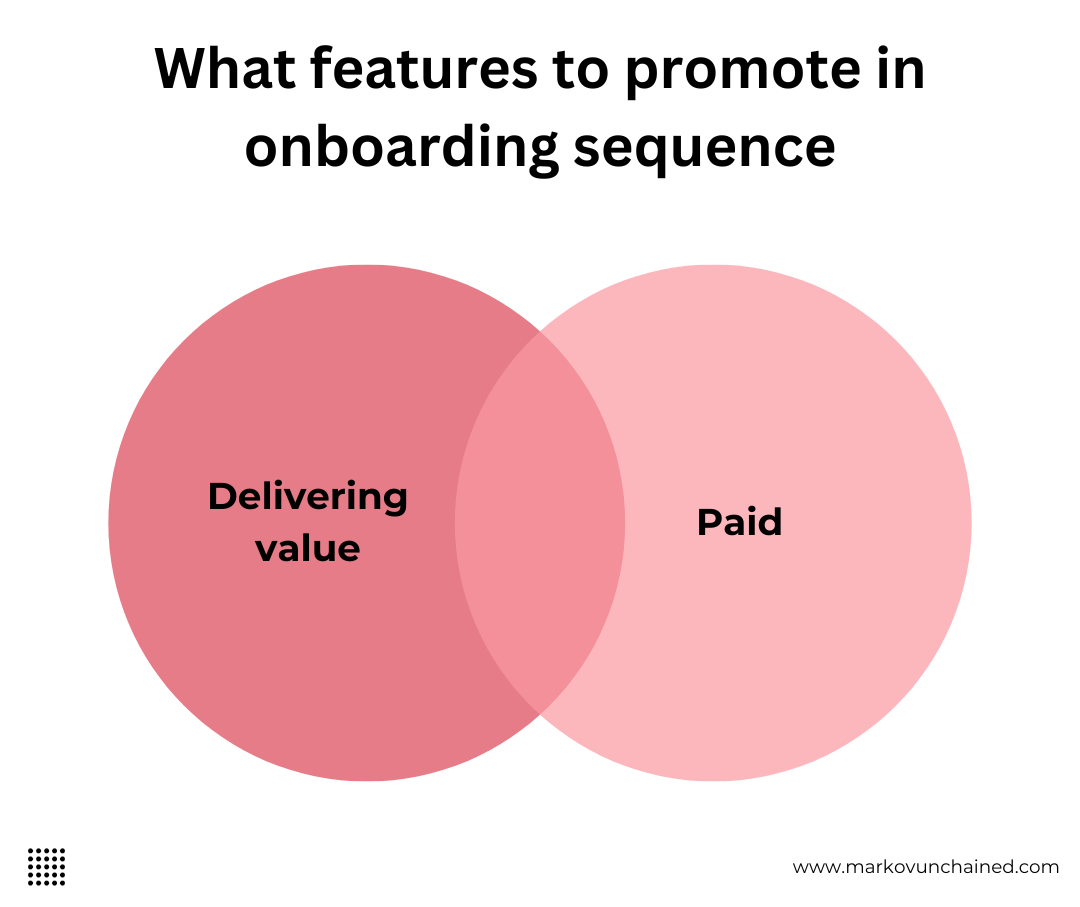 What features to promote in onboarding sequence

Delivering value

Paid

www.markovunchained.com